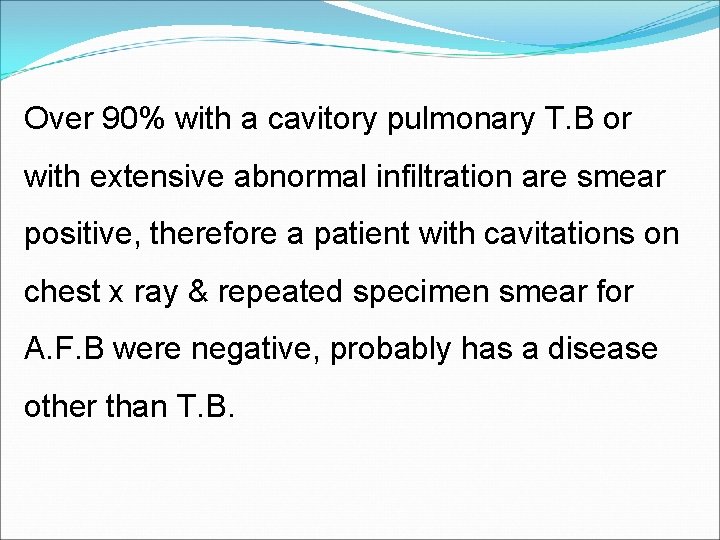 Over 90% with a cavitory pulmonary T.B or with extensive abnormal infiltration are smear positive, therefore a patient with cavitations on chest x ray & repeated specimen smear for A.F.B were negative, probably has a disease other than T.B.